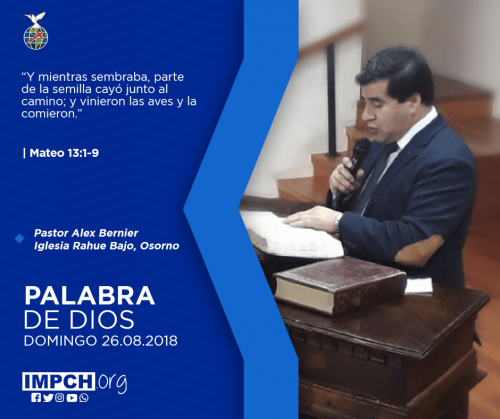 “Y mientras sembraba, parte de la semilla cayó junto al camino; y vinieron las aves y la comieron.”

| Mateo 13:1-9

Pastor Alex Bernier
Iglesia Rahue Bajo, Osorno

PALABRA
DE DIOS
DOMINGO 26.08.2018

IMPCH.org